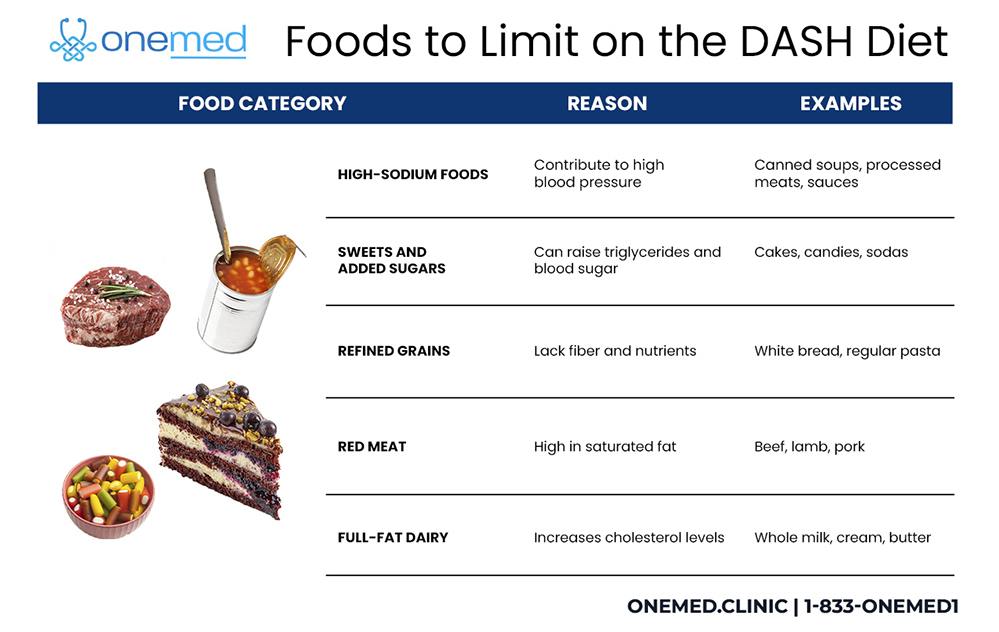 onemed

Foods to Limit on the DASH Diet

| FOOD CATEGORY | REASON | EXAMPLES |
|---|---|---|
| HIGH-SODIUM FOODS | Contribute to high blood pressure | Canned soups, processed meats, sauces |
| SWEETS AND ADDED SUGARS | Can raise triglycerides and blood sugar | Cakes, candies, sodas |
| REFINED GRAINS | Lack fiber and nutrients | White bread, regular pasta |
| RED MEAT | High in saturated fat | Beef, lamb, pork |
| FULL-FAT DAIRY | Increases cholesterol levels | Whole milk, cream, butter |

ONEMED.CLINIC | 1-833-ONEMED1